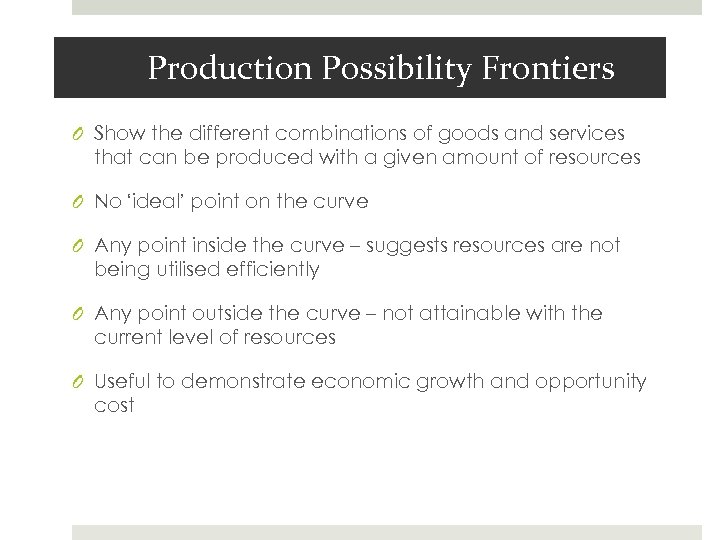 Production Possibility Frontiers

Show the different combinations of goods and services that can be produced with a given amount of resources

No 'ideal' point on the curve

Any point inside the curve – suggests resources are not being utilised efficiently

Any point outside the curve – not attainable with the current level of resources

Useful to demonstrate economic growth and opportunity cost